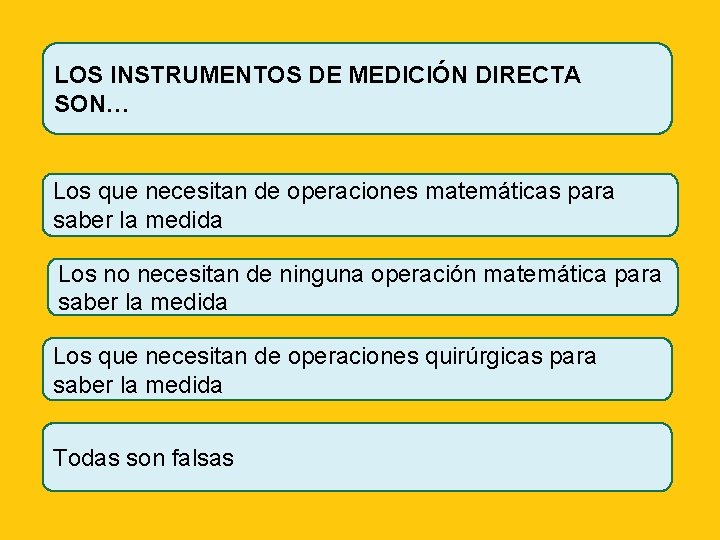 LOS INSTRUMENTOS DE MEDICIÓN DIRECTA SON…

Los que necesitan de operaciones matemáticas para saber la medida

Los no necesitan de ninguna operación matemática para saber la medida

Los que necesitan de operaciones quirúrgicas para saber la medida

Todas son falsas